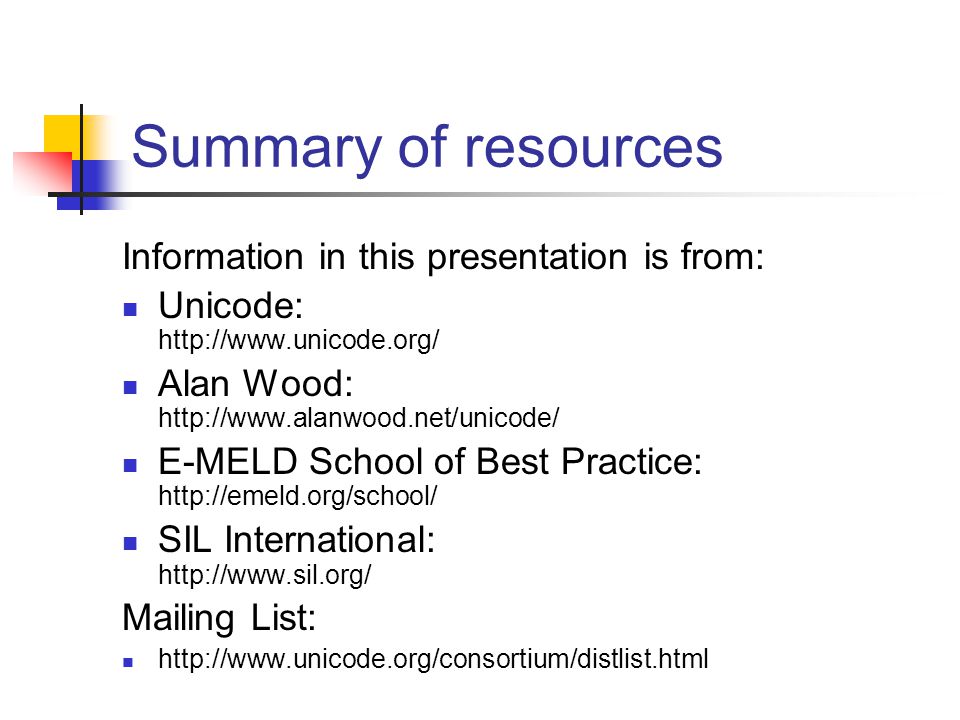 Summary of resources

Information in this presentation is from:

- Unicode:
http://www.unicode.org/
- Alan Wood:
http://www.alanwood.net/unicode/
- E-MELD School of Best Practice:
http://emeld.org/school/
- SIL International:
http://www.sil.org/

Mailing List:

- http://www.unicode.org/consortium/distlist.html